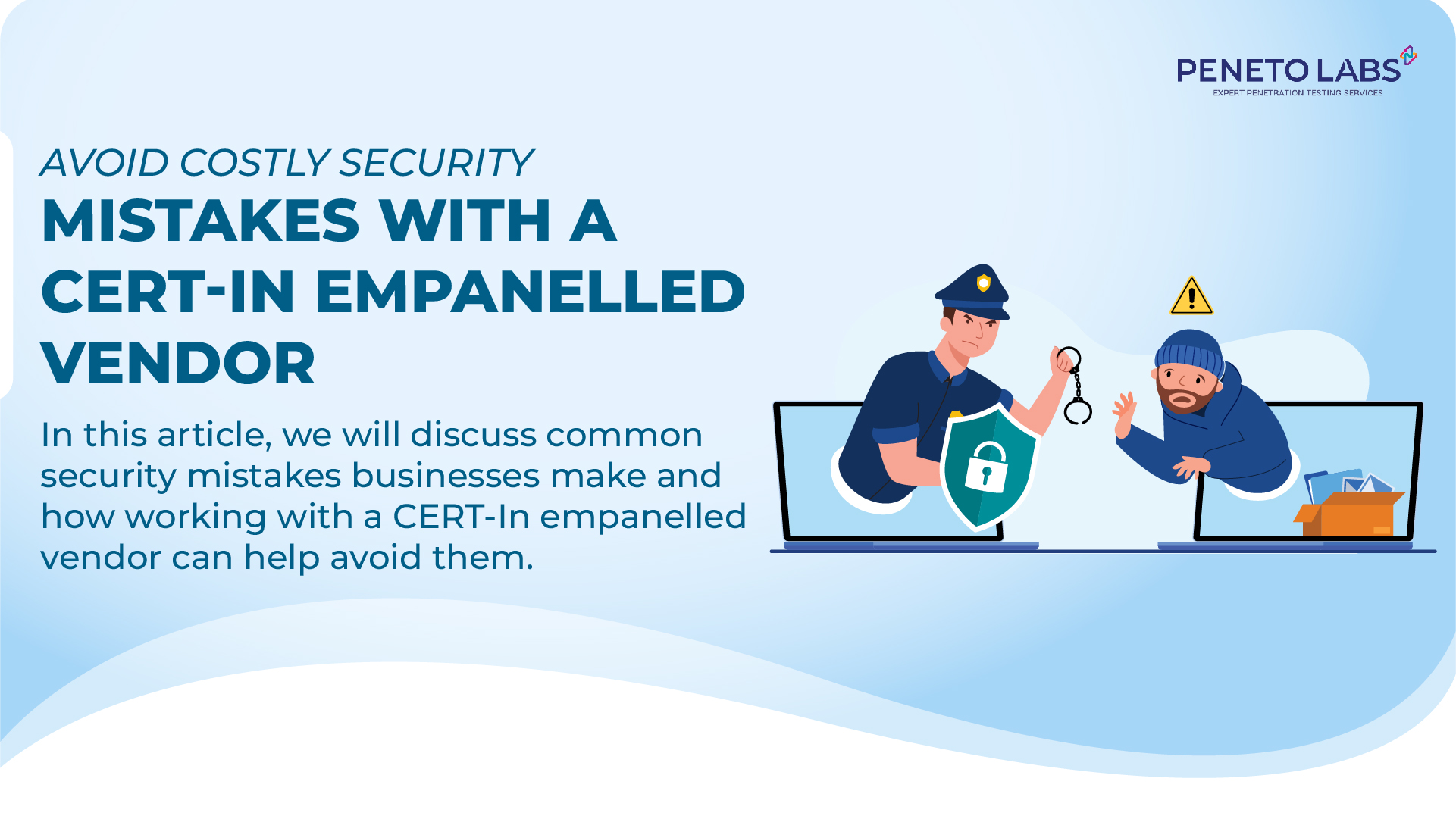 PENETO LABS
EXPERT PENETRATION TESTING SERVICES

AVOID COSTLY SECURITY
MISTAKES WITH A CERT-IN EMPANELLED VENDOR

In this article, we will discuss common security mistakes businesses make and how working with a CERT-In empanelled vendor can help avoid them.